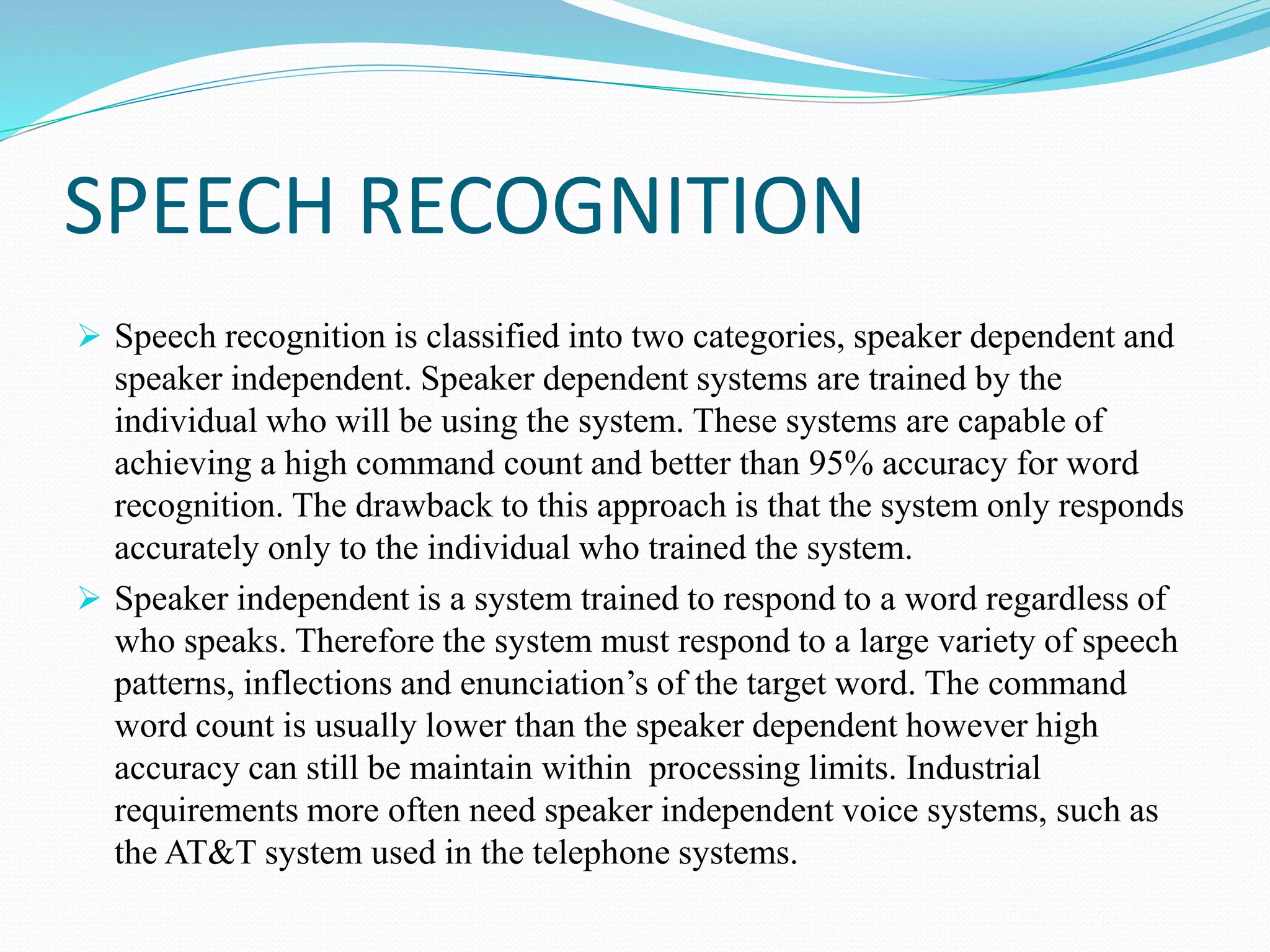 SPEECH RECOGNITION

➢ Speech recognition is classified into two categories, speaker dependent and speaker independent. Speaker dependent systems are trained by the individual who will be using the system. These systems are capable of achieving a high command count and better than 95% accuracy for word recognition. The drawback to this approach is that the system only responds accurately only to the individual who trained the system.

➢ Speaker independent is a system trained to respond to a word regardless of who speaks. Therefore the system must respond to a large variety of speech patterns, inflections and enunciation's of the target word. The command word count is usually lower than the speaker dependent however high accuracy can still be maintain within processing limits. Industrial requirements more often need speaker independent voice systems, such as the AT&T system used in the telephone systems.